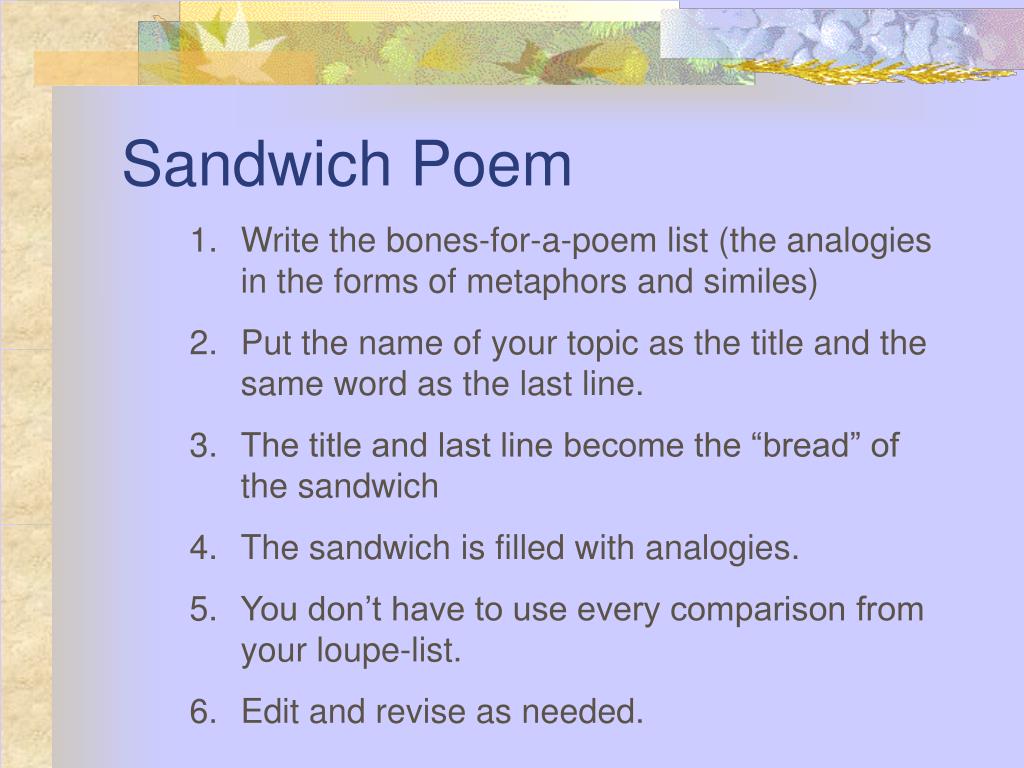 Sandwich Poem

1. Write the bones-for-a-poem list (the analogies in the forms of metaphors and similes)
2. Put the name of your topic as the title and the same word as the last line.
3. The title and last line become the “bread” of the sandwich
4. The sandwich is filled with analogies.
5. You don’t have to use every comparison from your loupe-list.
6. Edit and revise as needed.